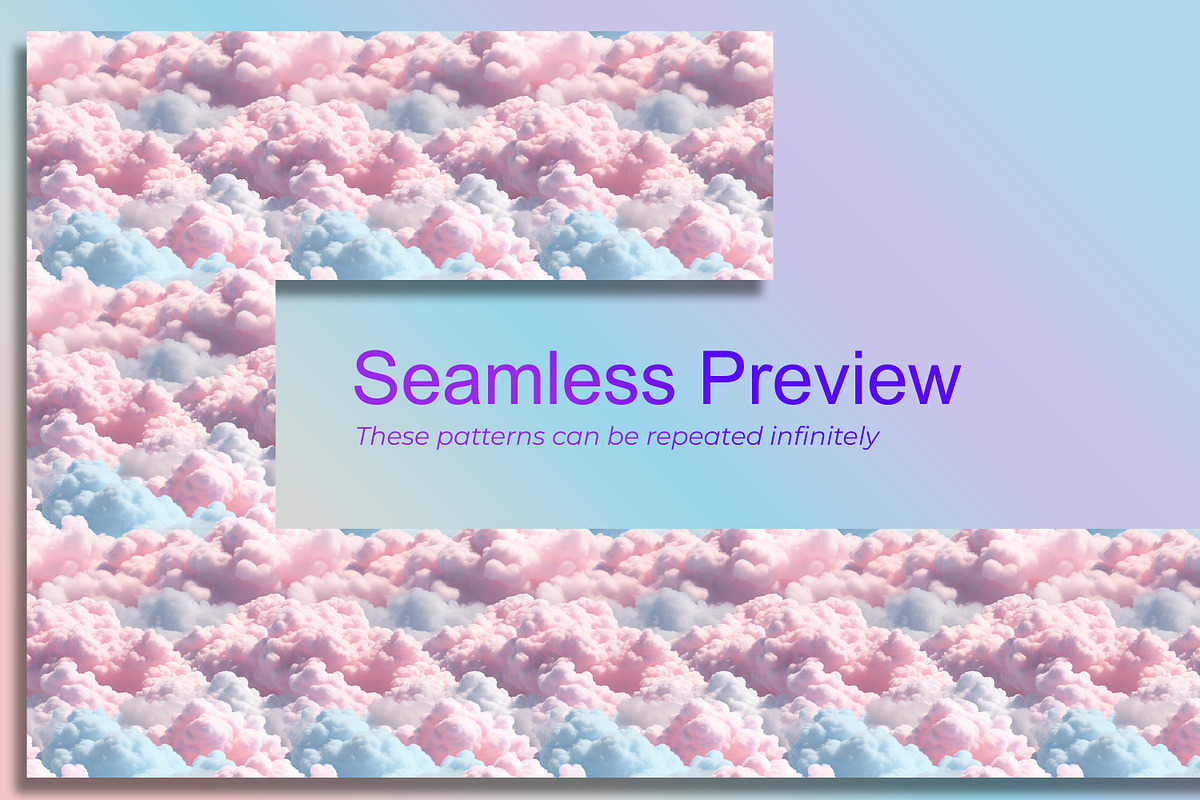 Seamless Preview

These patterns can be repeated infinitely